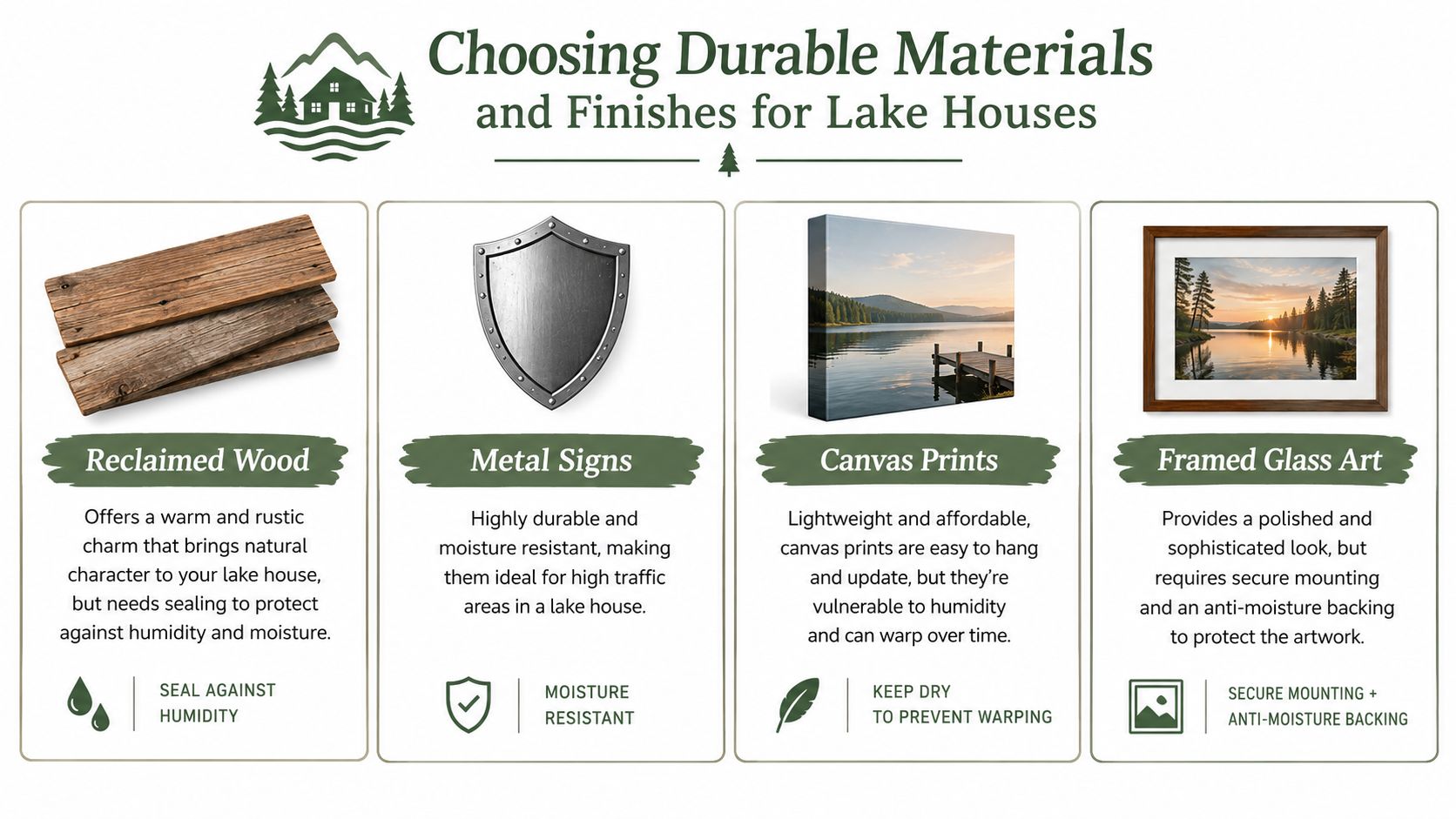 Choosing Durable Materials
and Finishes for Lake Houses

Reclaimed Wood

Offers a warm and rustic charm that brings natural character to your lake house, but needs sealing to protect against humidity and moisture.

SEAL AGAINST HUMIDITY

Metal Signs

Highly durable and moisture resistant, making them ideal for high traffic areas in a lake house.

MOISTURE RESISTANT

Canvas Prints

Lightweight and affordable, canvas prints are easy to hang and update, but they're vulnerable to humidity and can warp over time.

KEEP DRY TO PREVENT WARPING

Framed Glass Art

Provides a polished and sophisticated look, but requires secure mounting and an anti-moisture backing to protect the artwork.

SECURE MOUNTING + ANTI-MOISTURE BACKING